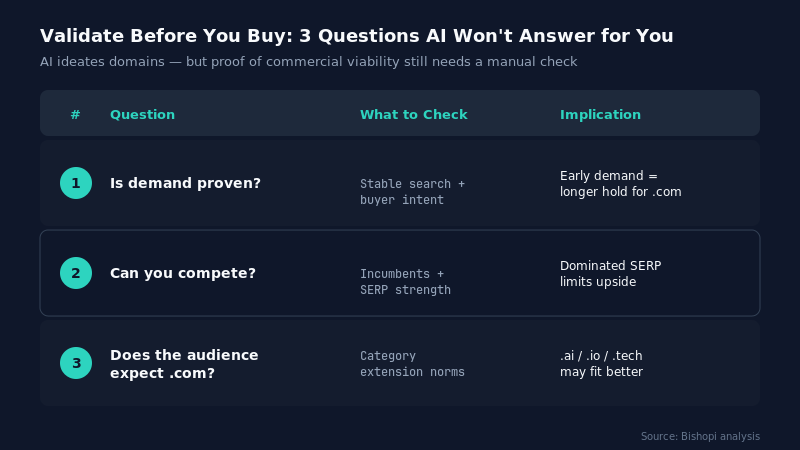 Validate Before You Buy: 3 Questions AI Won't Answer for You

AI ideates domains — but proof of commercial viability still needs a manual check

| # | Question | What to Check | Implication |
|---|---|---|---|
| 1 | Is demand proven? | Stable search + buyer intent | Early demand = longer hold for .com |
| 2 | Can you compete? | Incumbents + SERP strength | Dominated SERP limits upside |
| 3 | Does the audience expect .com? | Category extension norms | .ai / .io / .tech may fit better |

Source: Bishopi analysis